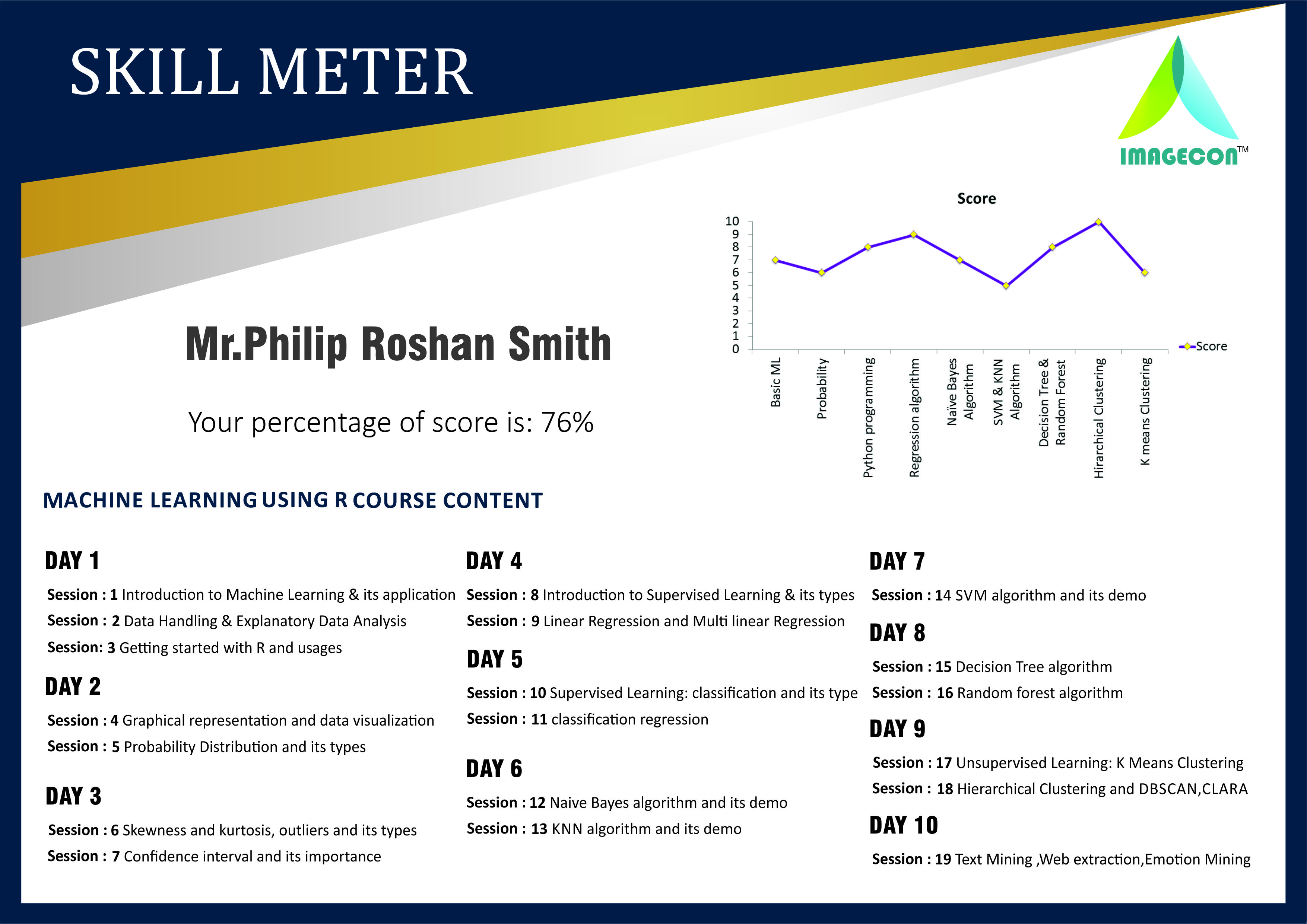 SKILL METER

IMAGECON™

Score

10
9
8
7
6
5
4
3
2
1
0

Basic ML
Probability
Python programming
Regression algorithm
Naïve Bayes Algorithm
SVM & KNN Algorithm
Decision Tree & Random Forest
Hirarchical Clustering
K means Clustering

Score

Mr.Philip Roshan Smith

Your percentage of score is: 76%

MACHINE LEARNING USING R COURSE CONTENT

DAY 1

Session : 1 Introduction to Machine Learning & its application

Session : 2 Data Handling & Explanatory Data Analysis

Session: 3 Getting started with R and usages

DAY 2

Session : 4 Graphical representation and data visualization

Session : 5 Probability Distribution and its types

DAY 3

Session : 6 Skewness and kurtosis, outliers and its types

Session : 7 Confidence interval and its importance

DAY 4

Session : 8 Introduction to Supervised Learning & its types

Session : 9 Linear Regression and Multi linear Regression

DAY 5

Session : 10 Supervised Learning: classification and its type

Session : 11 classification regression

DAY 6

Session : 12 Naive Bayes algorithm and its demo

Session : 13 KNN algorithm and its demo

DAY 7

Session : 14 SVM algorithm and its demo

DAY 8

Session : 15 Decision Tree algorithm

Session : 16 Random forest algorithm

DAY 9

Session : 17 Unsupervised Learning: K Means Clustering

Session : 18 Hierarchical Clustering and DBSCAN,CLARA

DAY 10

Session : 19 Text Mining ,Web extraction,Emotion Mining